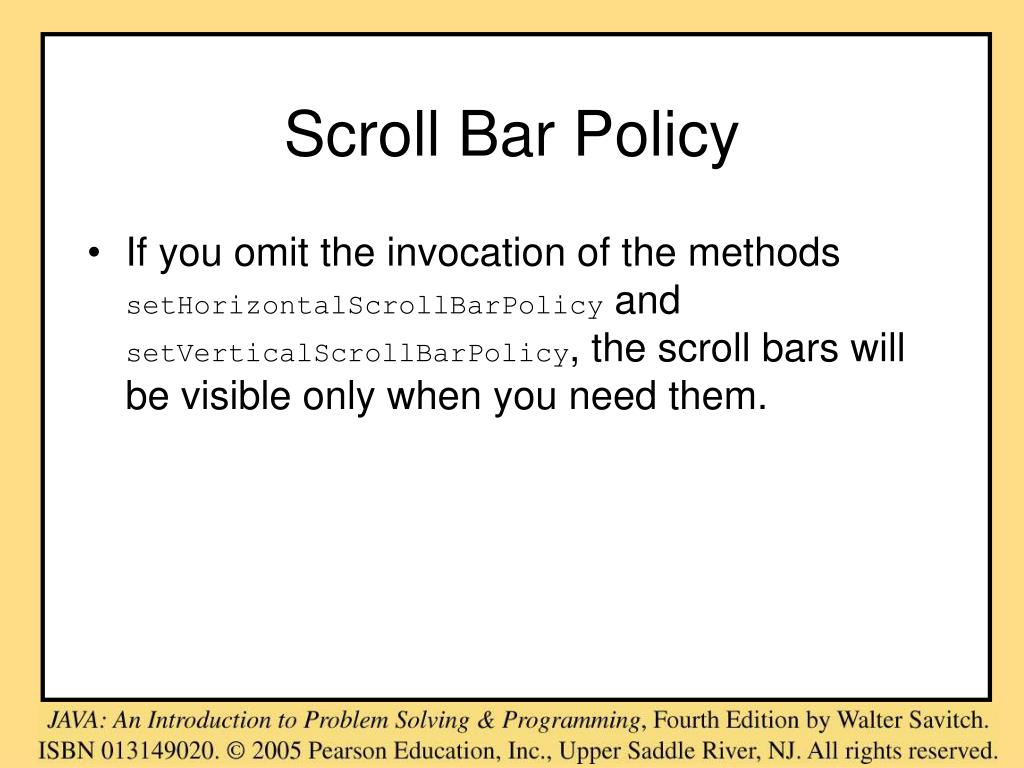 Scroll Bar Policy

• If you omit the invocation of the methods setHorizontalScrollBarPolicy and setVerticalScrollBarPolicy, the scroll bars will be visible only when you need them.

JAVA: An Introduction to Problem Solving & Programming, Fourth Edition by Walter Savitch. ISBN 013149020. © 2005 Pearson Education, Inc., Upper Saddle River, NJ. All rights reserved.